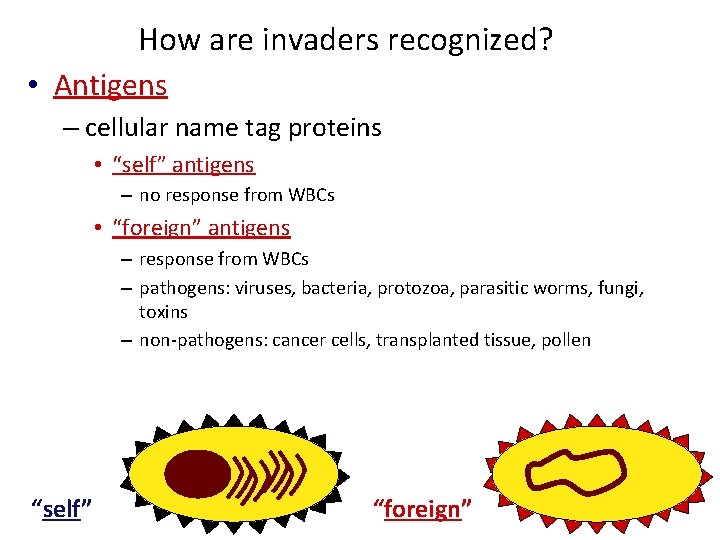 How are invaders recognized?

• Antigens
– cellular name tag proteins
• "self" antigens
– no response from WBCs
• "foreign" antigens
– response from WBCs
– pathogens: viruses, bacteria, protozoa, parasitic worms, fungi, toxins
– non-pathogens: cancer cells, transplanted tissue, pollen

"self"

"foreign"